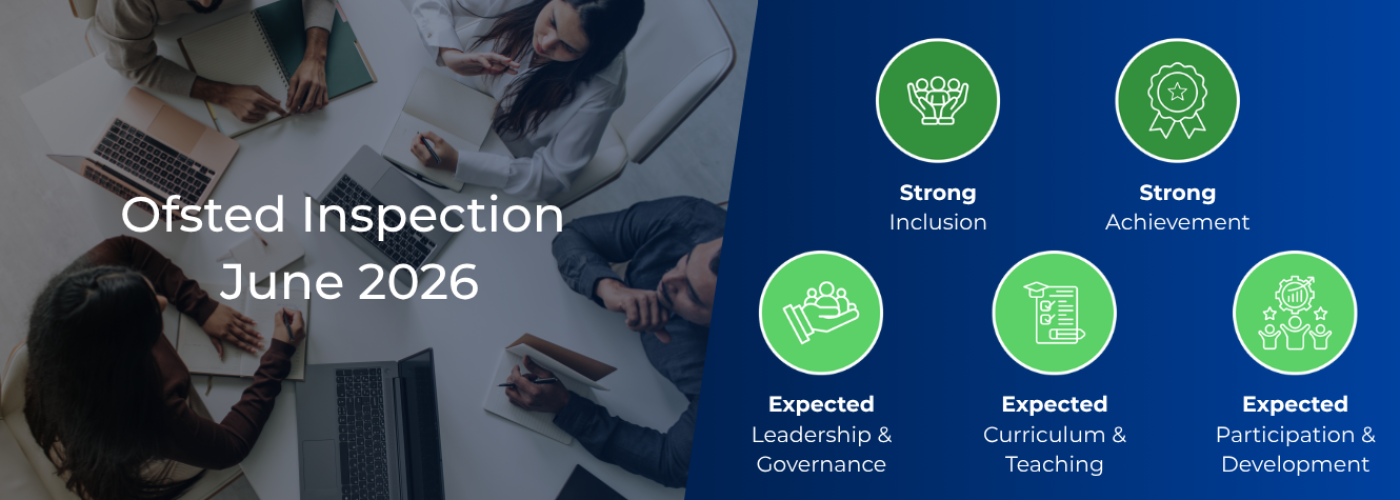 Ofsted Inspection
June 2026

Strong
Inclusion

Strong
Achievement

Expected
Leadership & Governance

Expected
Curriculum & Teaching

Expected
Participation & Development